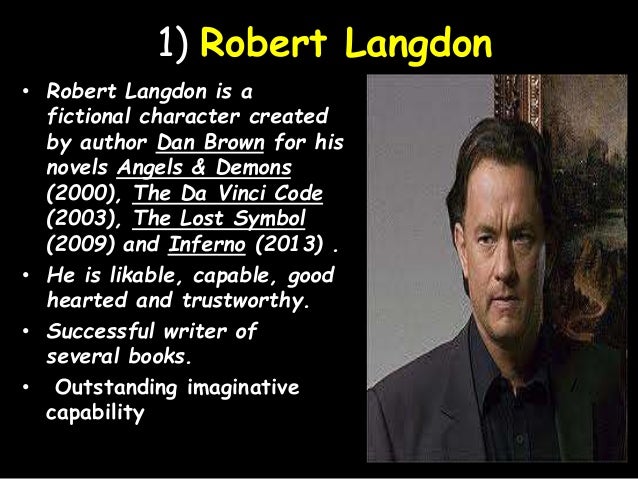 1) Robert Langdon

• Robert Langdon is a fictional character created by author Dan Brown for his novels Angels & Demons (2000), The Da Vinci Code (2003), The Lost Symbol (2009) and Inferno (2013) .

• He is likable, capable, good hearted and trustworthy.

• Successful writer of several books.

• Outstanding imaginative capability